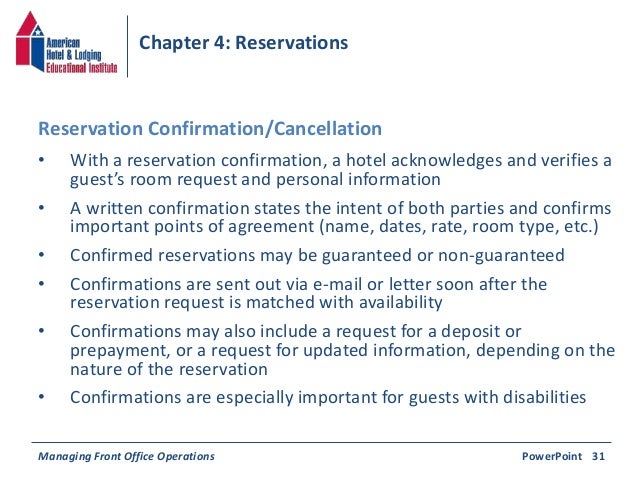 American Hotel & Lodging Educational Institute

Chapter 4: Reservations

Reservation Confirmation/Cancellation

• With a reservation confirmation, a hotel acknowledges and verifies a guest's room request and personal information

• A written confirmation states the intent of both parties and confirms important points of agreement (name, dates, rate, room type, etc.)

• Confirmed reservations may be guaranteed or non-guaranteed

• Confirmations are sent out via e-mail or letter soon after the reservation request is matched with availability

• Confirmations may also include a request for a deposit or prepayment, or a request for updated information, depending on the nature of the reservation

• Confirmations are especially important for guests with disabilities

Managing Front Office Operations

PowerPoint 31